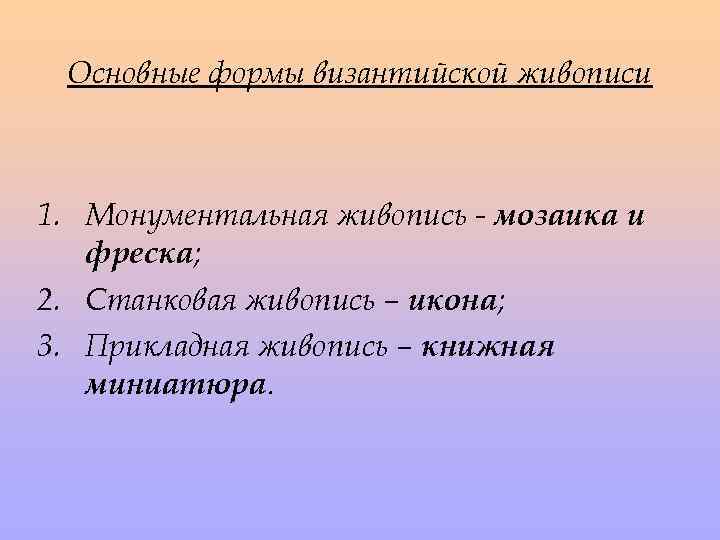 Основные формы византийской живописи

1. Монументальная живопись - мозаика и фреска;
2. Станковая живопись – икона;
3. Прикладная живопись – книжная миниатюра.